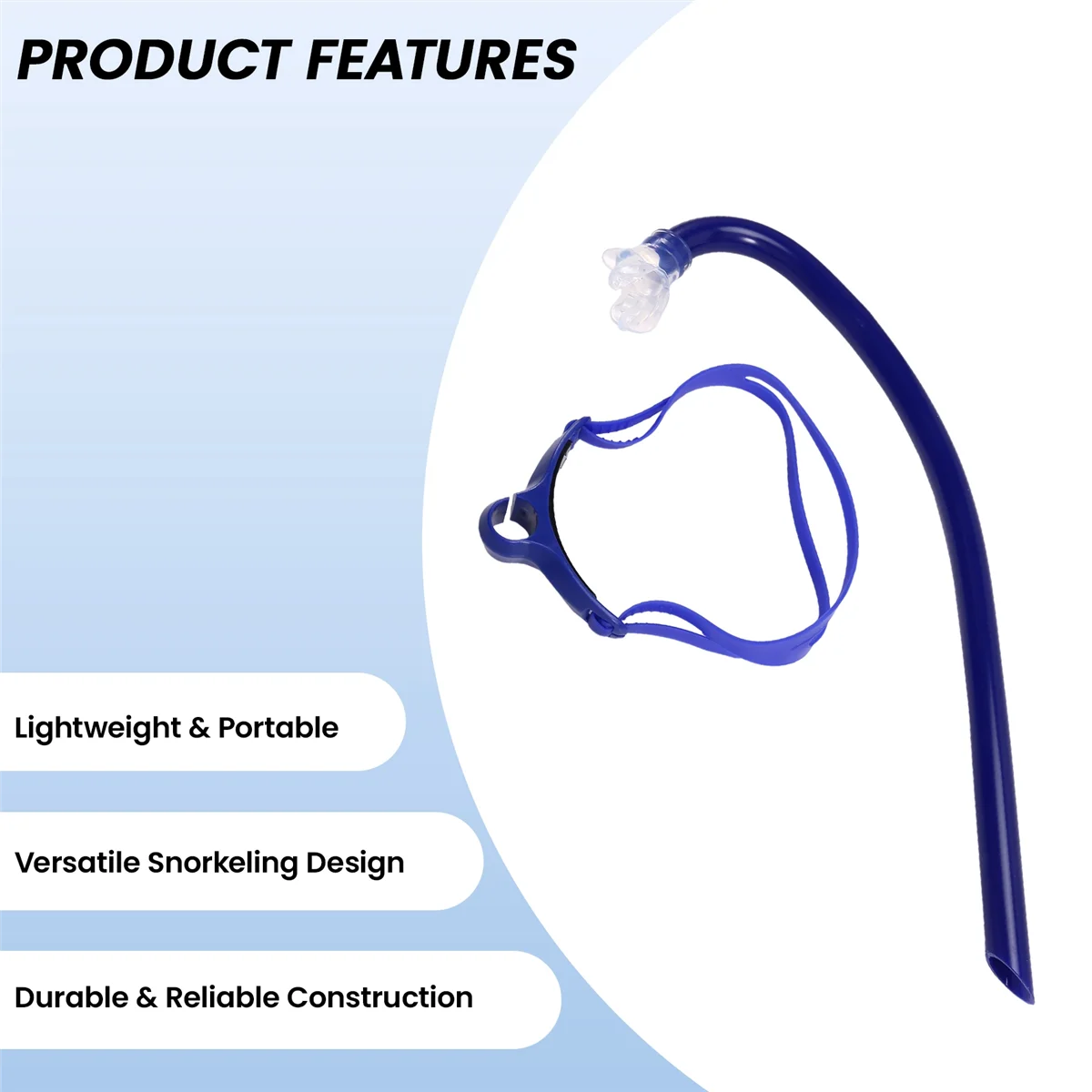 PRODUCT FEATURES

Lightweight & Portable

Versatile Snorkeling Design

Durable & Reliable Construction